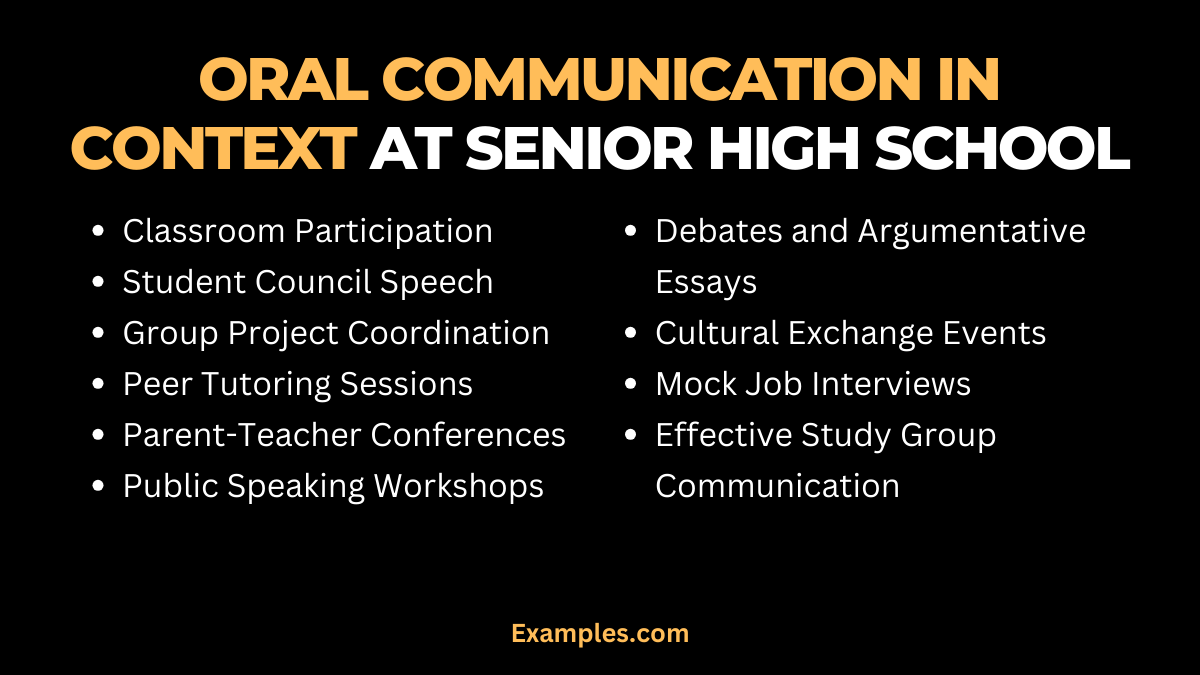 ORAL COMMUNICATION IN CONTEXT AT SENIOR HIGH SCHOOL

- Classroom Participation
- Student Council Speech
- Group Project Coordination
- Peer Tutoring Sessions
- Parent-Teacher Conferences
- Public Speaking Workshops

- Debates and Argumentative Essays
- Cultural Exchange Events
- Mock Job Interviews
- Effective Study Group Communication

Examples.com